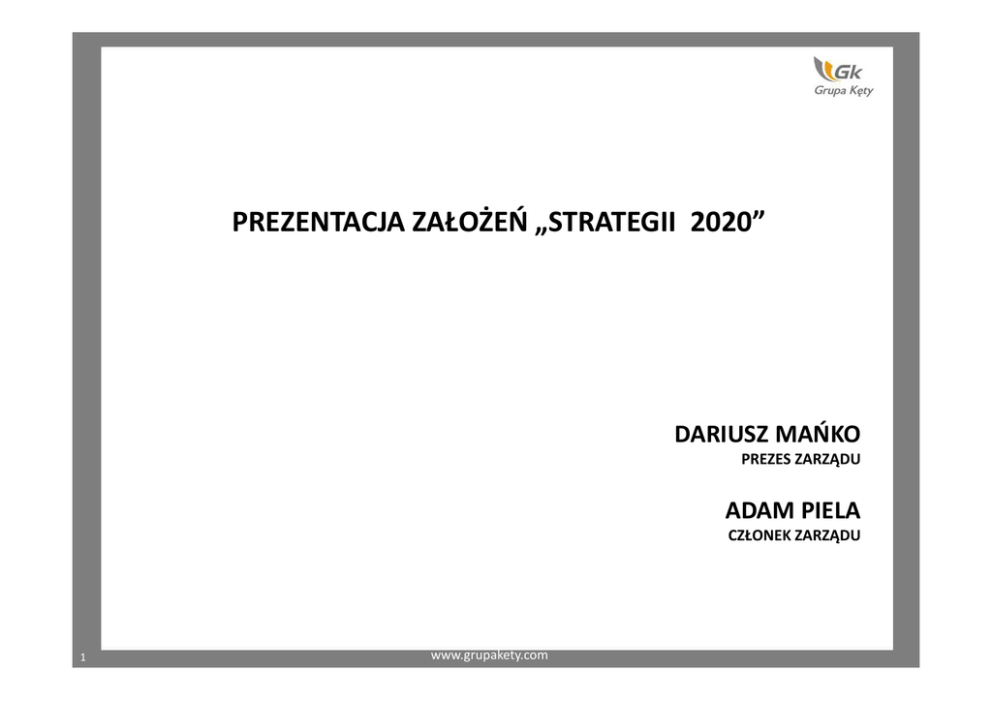 Gk
Grupa Kęty

PREZENTACJA ZAŁOŻEŃ „STRATEGII 2020”

DARIUSZ MAŃKO
PREZES ZARZĄDU

ADAM PIELA
CZŁONEK ZARZĄDU

1

www.grupakety.com